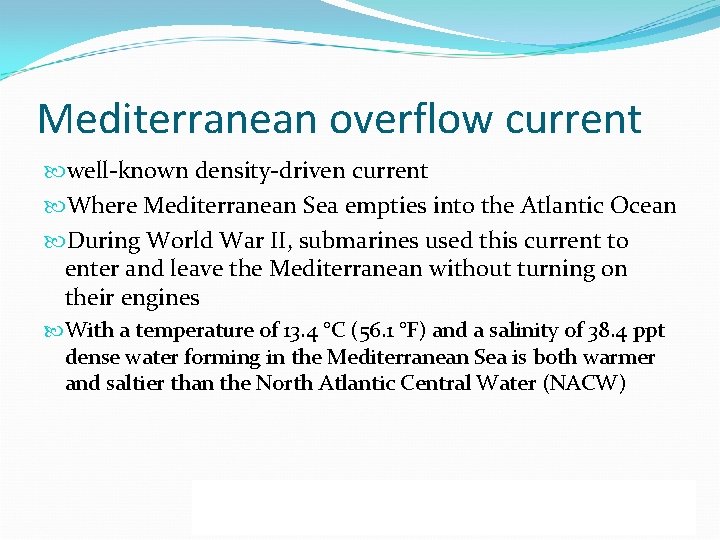 Mediterranean overflow current

well-known density-driven current

Where Mediterranean Sea empties into the Atlantic Ocean

During World War II, submarines used this current to enter and leave the Mediterranean without turning on their engines

With a temperature of 13.4 °C (56.1 °F) and a salinity of 38.4 ppt dense water forming in the Mediterranean Sea is both warmer and saltier than the North Atlantic Central Water (NACW)